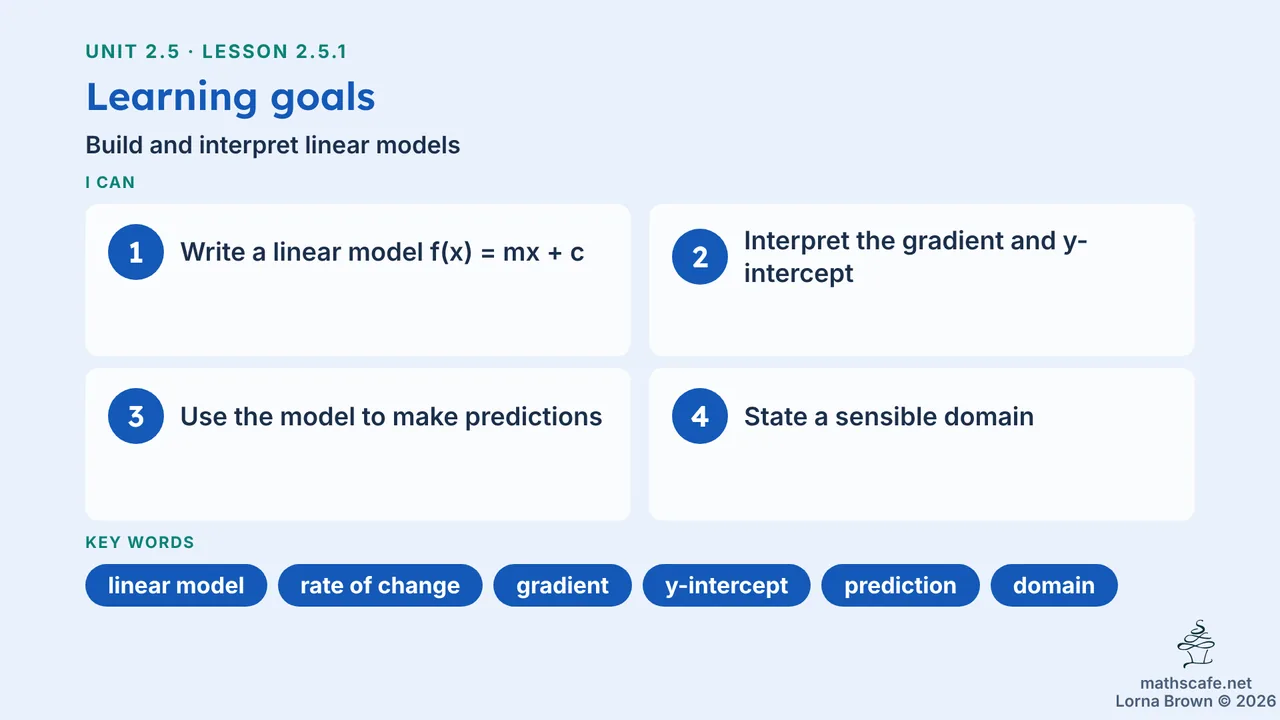 UNIT 2.5 · LESSON 2.5.1

Learning goals

Build and interpret linear models

I CAN

1 Write a linear model $f(x) = mx + c$

2 Interpret the gradient and y-intercept

3 Use the model to make predictions

4 State a sensible domain

KEY WORDS

linear model
rate of change
gradient
y-intercept
prediction
domain

mathscafe.net
Lorna Brown © 2026